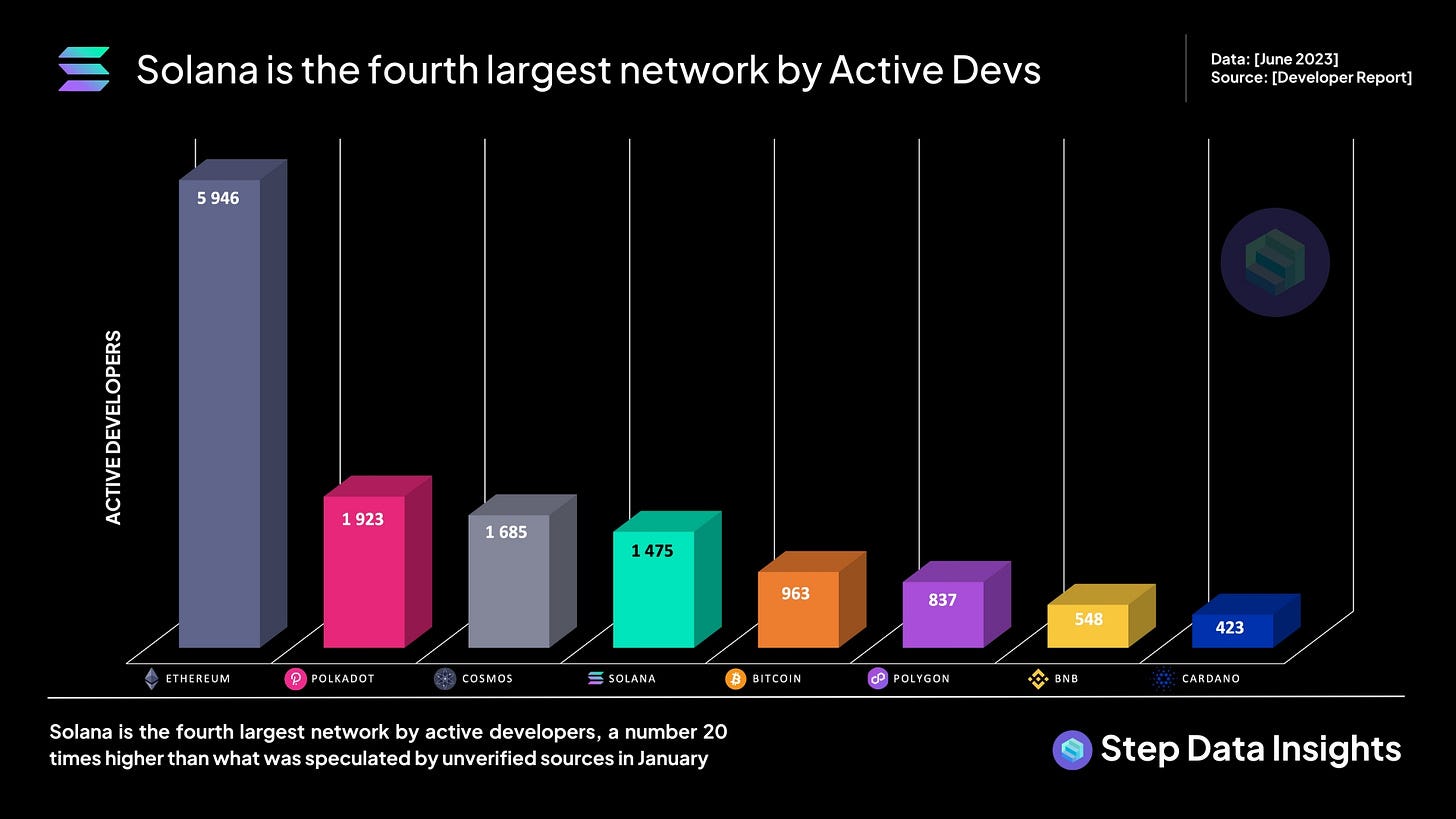 Solana is the fourth largest network by Active Devs

Data: [June 2023]
Source: [Developer Report]

ACTIVE DEVELOPERS

5 946
1 923
1 685
1 475
963
837
548
423

ETHEREUM
POLKADOT
COSMOS
SOLANA
BITCOIN
POLYGON
BNB
CARDANO

Solana is the fourth largest network by active developers, a number 20 times higher than what was speculated by unverified sources in January

Step Data Insights